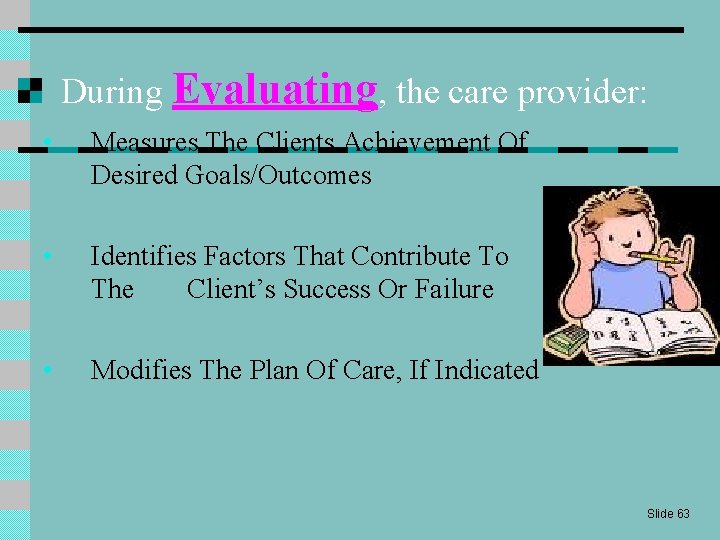 During Evaluating, the care provider:

• Measures The Clients Achievement Of Desired Goals/Outcomes

• Identifies Factors That Contribute To The Client's Success Or Failure

• Modifies The Plan Of Care, If Indicated

Slide 63